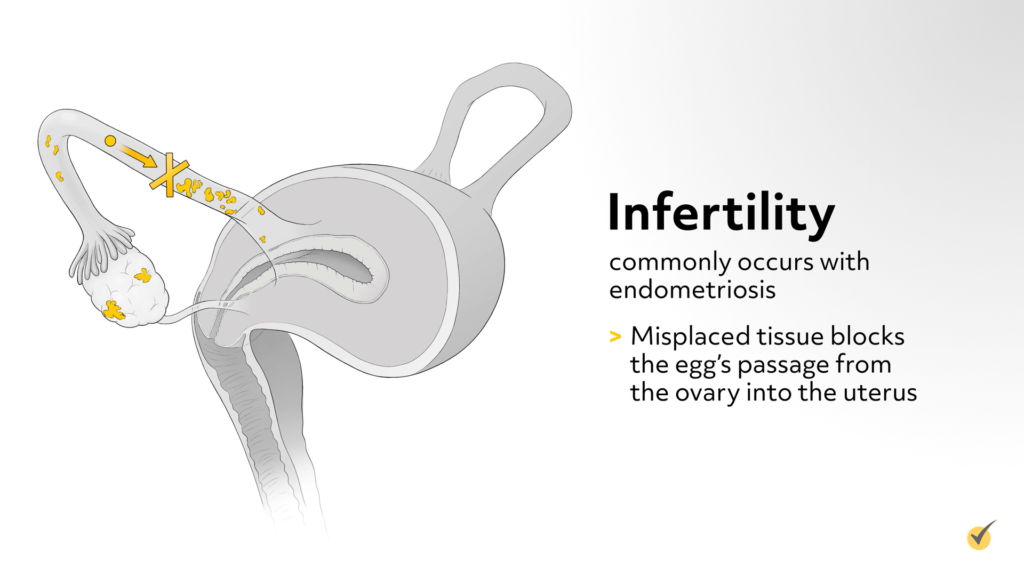 Infertility

commonly occurs with endometriosis

> Misplaced tissue blocks the egg's passage from the ovary into the uterus